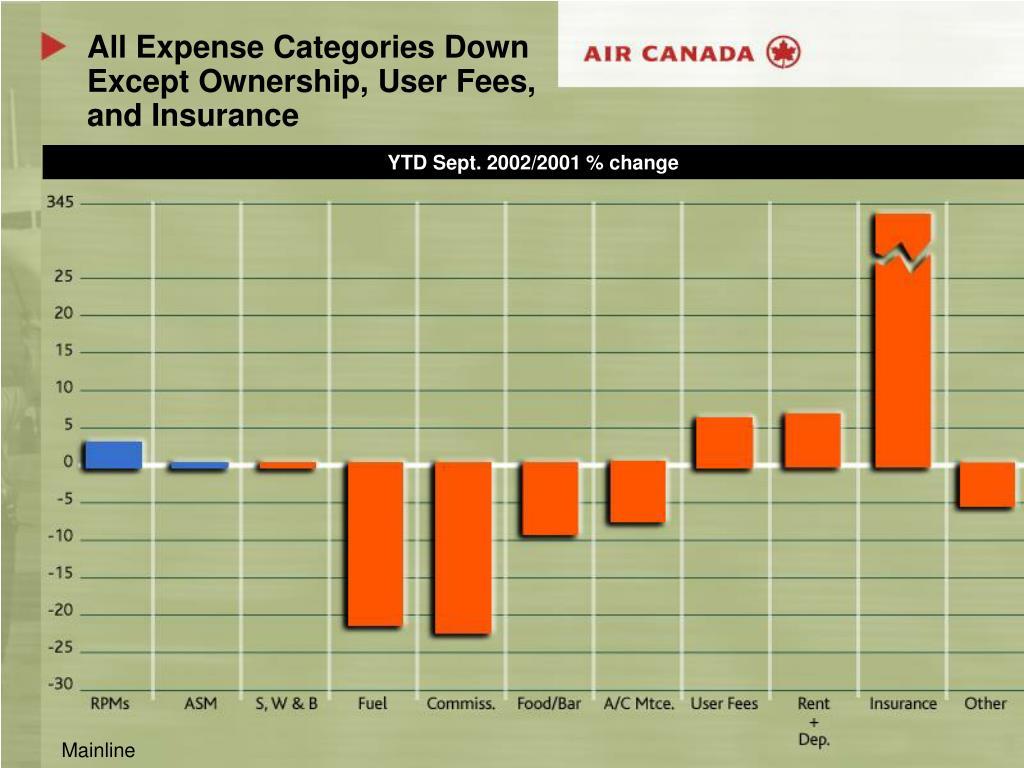 All Expense Categories Down Except Ownership, User Fees, and Insurance

AIR CANADA

YTD Sept. 2002/2001 % change

345
25
20
15
10
5
0
-5
-10
-15
-20
-25
-30

RPMs
ASM
S, W & B
Fuel
Commiss.
Food/Bar
A/C Mtce.
User Fees
Rent + Dep.
Insurance
Other

Mainline